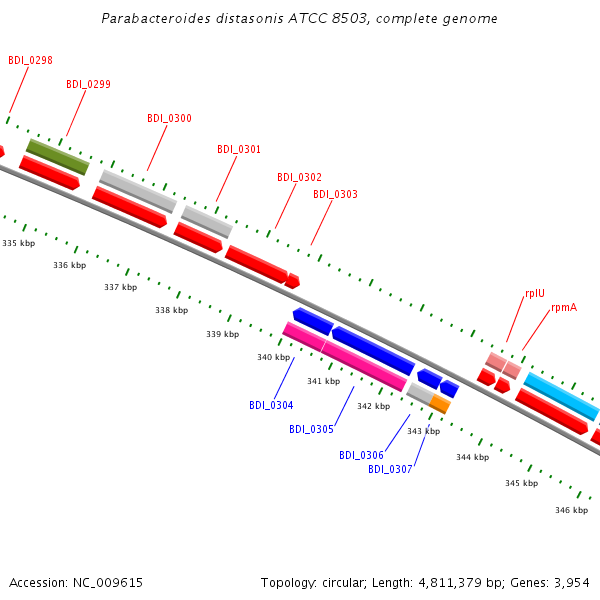 Parabacteroides distasonis ATCC 8503, complete genome

BDI_0298
BDI_0299
BDI_0300
BDI_0301
BDI_0302
BDI_0303
rplU
rpmA

335 kbp
336 kbp
337 kbp
338 kbp
339 kbp
340 kbp
341 kbp
342 kbp
343 kbp
344 kbp
345 kbp
346 kbp

BDI_0304
BDI_0305
BDI_0306
BDI_0307

Accession: NC_009615

Topology: circular; Length: 4,811,379 bp; Genes: 3,954